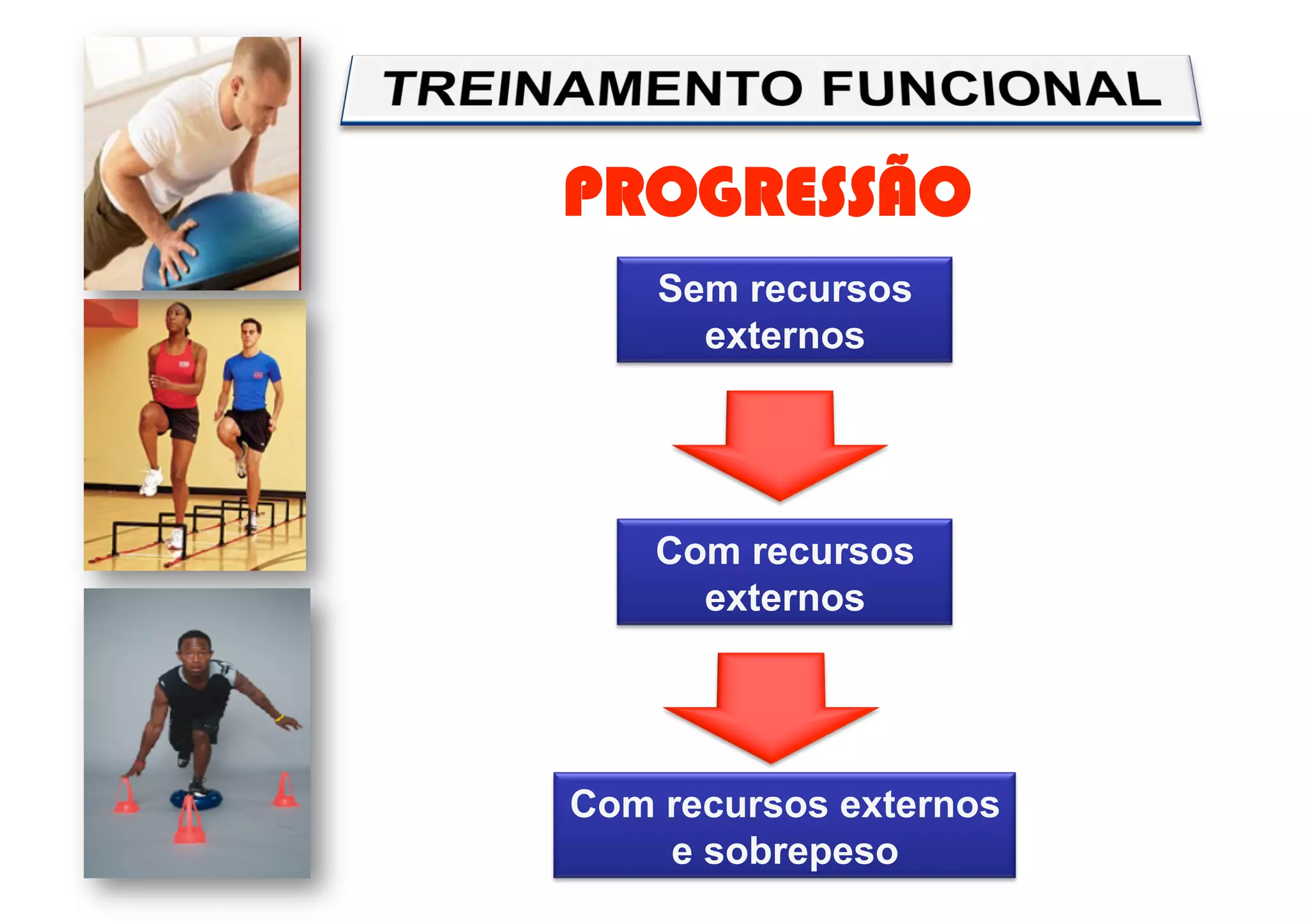 TREINAMENTO FUNCIONAL

PROGRESSÃO

Sem recursos externos

Com recursos externos

Com recursos externos e sobrepeso